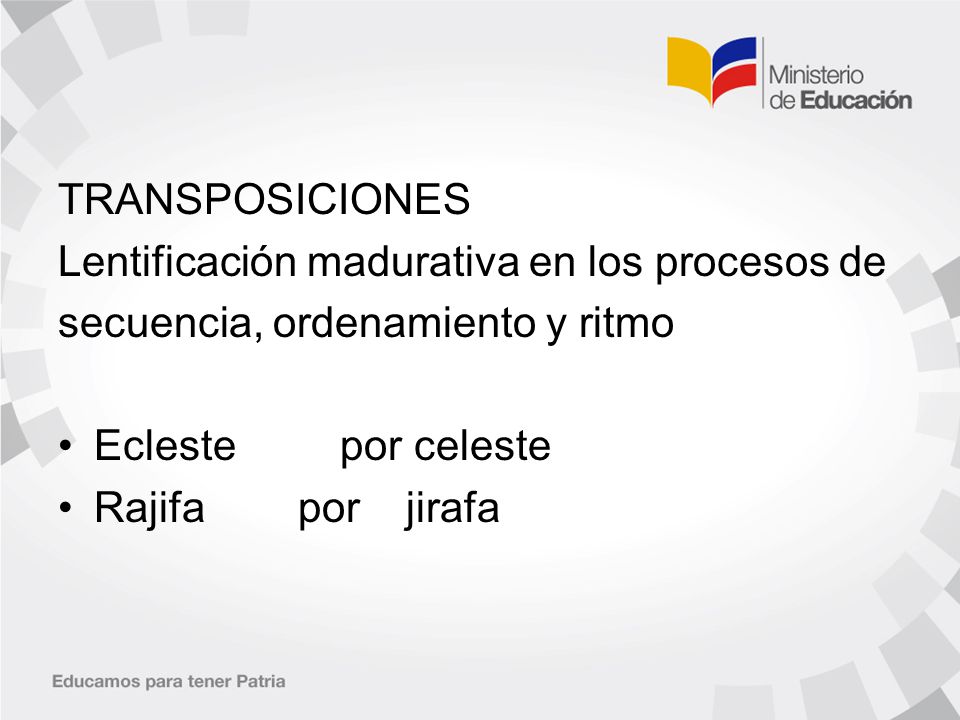 Ministerio de Educación

TRANSPOSICIONES
Lentificación madurativa en los procesos de secuencia, ordenamiento y ritmo

• Ecleste por celeste
• Rajifa por jirafa

Educamos para tener Patria